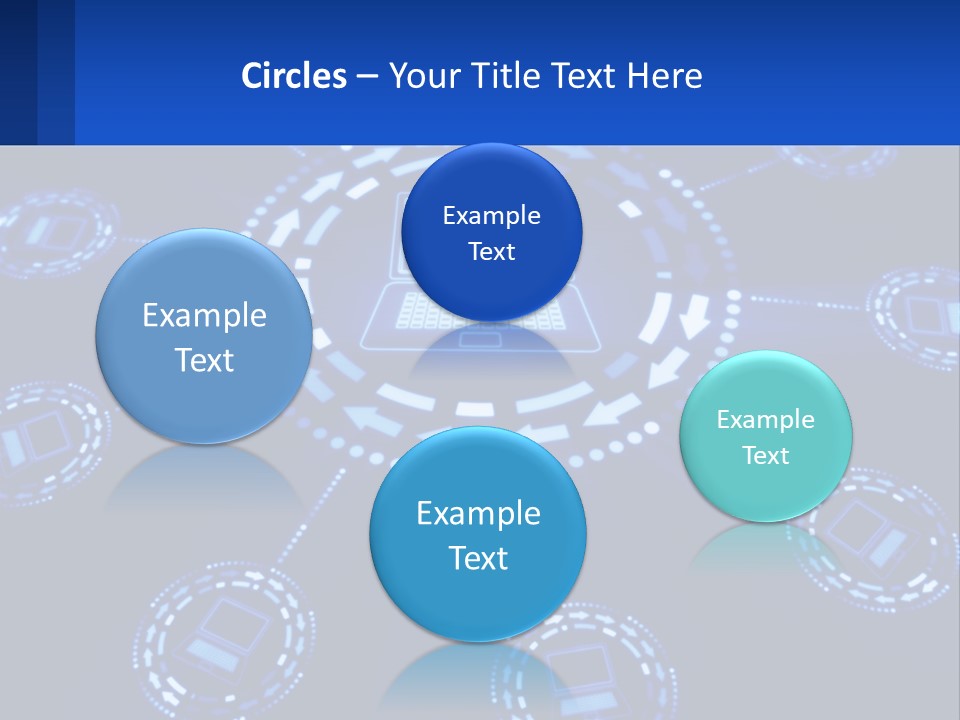 Circles – Your Title Text Here

Example Text

Example Text

Example Text

Example Text